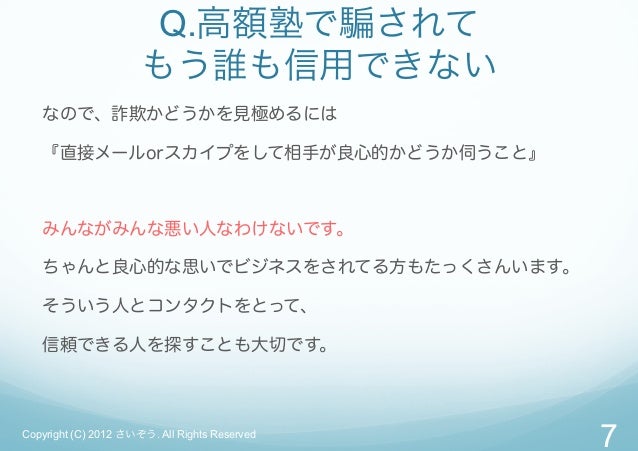 Q.高額塾で騙されて
もう誰も信用できない

なので、詐欺かどうかを見極めるには

『直接メールorスカイプをして相手が良心的かどうか伺うこと』

みんながみんな悪い人なわけないです。

ちゃんと良心的な思いでビジネスをされてる方もたっくさんいます。

そういう人とコンタクトをとって、

信頼できる人を探すことも大切です。

Copyright (C) 2012 さいぞう. All Rights Reserved

7